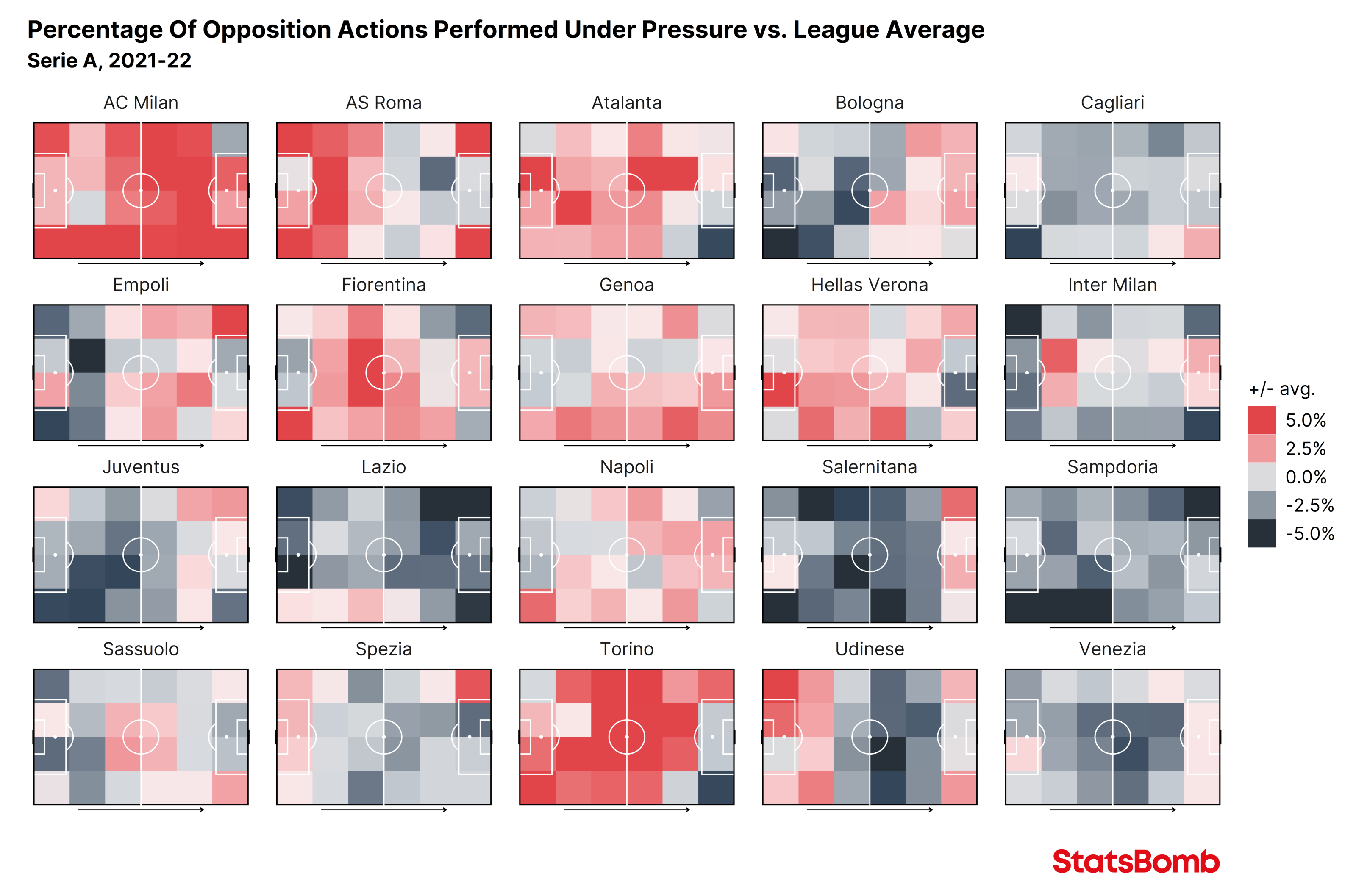 Percentage Of Opposition Actions Performed Under Pressure vs. League Average
Serie A, 2021-22

AC Milan
AS Roma
Atalanta
Bologna
Cagliari
Empoli
Fiorentina
Genoa
Hellas Verona
Inter Milan
Juventus
Lazio
Napoli
Salernitana
Sampdoria
Sassuolo
Spezia
Torino
Udinese
Venezia

+/- avg.
5.0%
2.5%
0.0%
-2.5%
-5.0%

StatsBomb